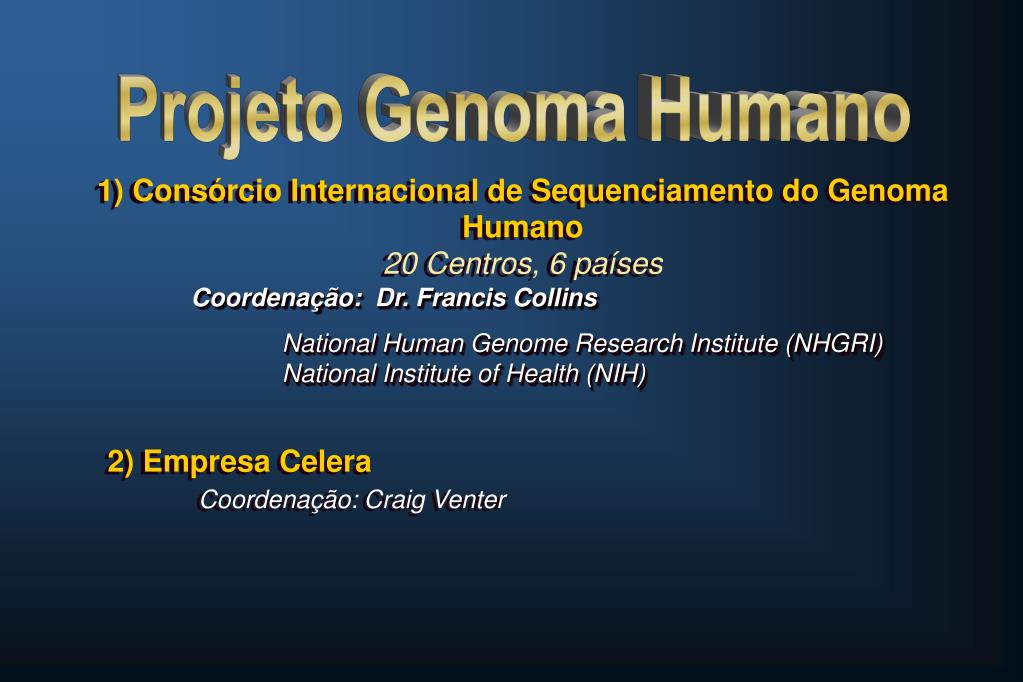 Projeto Genoma Humano

1) Consórcio Internacional de Sequenciamento do Genoma Humano

20 Centros, 6 países

Coordenação: Dr. Francis Collins

National Human Genome Research Institute (NHGRI)
National Institute of Health (NIH)

2) Empresa Celera

Coordenação: Craig Venter